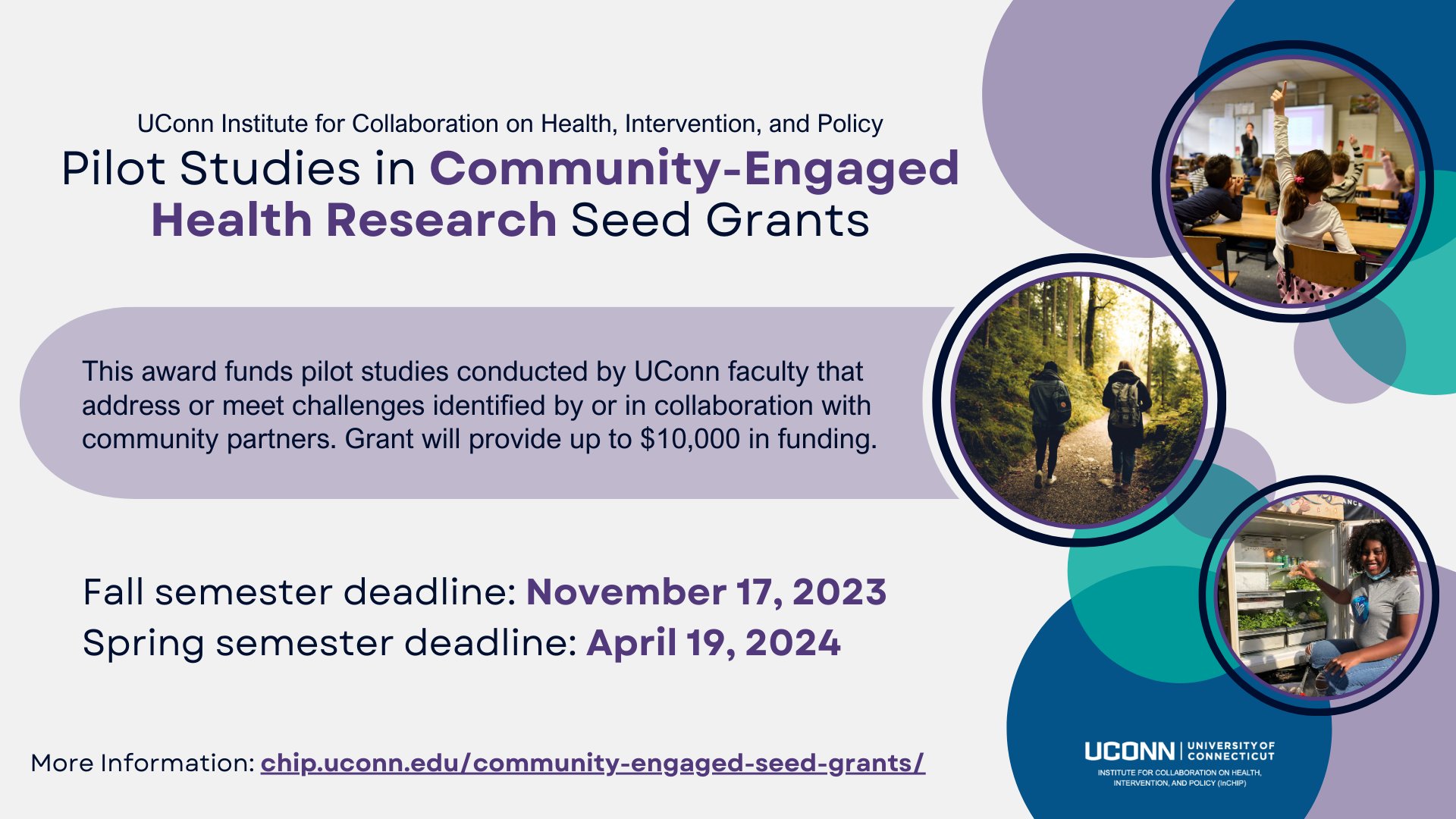 UConn Institute for Collaboration on Health, Intervention, and Policy

Pilot Studies in Community-Engaged Health Research Seed Grants

This award funds pilot studies conducted by UConn faculty that address or meet challenges identified by or in collaboration with community partners. Grant will provide up to $10,000 in funding.

Fall semester deadline: November 17, 2023
Spring semester deadline: April 19, 2024

More Information: chip.uconn.edu/community-engaged-seed-grants/

UCONN | UNIVERSITY OF CONNECTICUT
INSTITUTE FOR COLLABORATION ON HEALTH, INTERVENTION, AND POLICY (InCHIP)